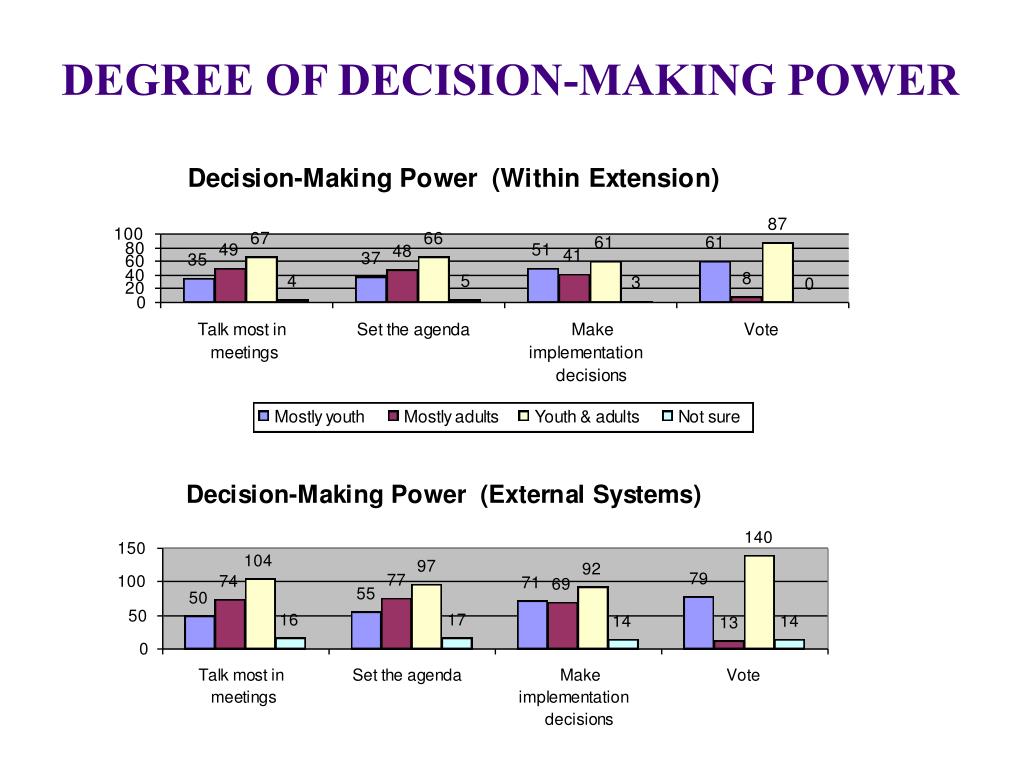 DEGREE OF DECISION-MAKING POWER

Decision-Making Power (Within Extension)

100
80
60
40
20
0

35 49 67 4
37 48 66 5
51 41 61 3
61 8 87 0

Talk most in meetings
Set the agenda
Make implementation decisions
Vote

Mostly youth
Mostly adults
Youth & adults
Not sure

Decision-Making Power (External Systems)

150
100
50
0

50 74 104 16
55 77 97 17
71 69 92 14
79 13 140 14

Talk most in meetings
Set the agenda
Make implementation decisions
Vote